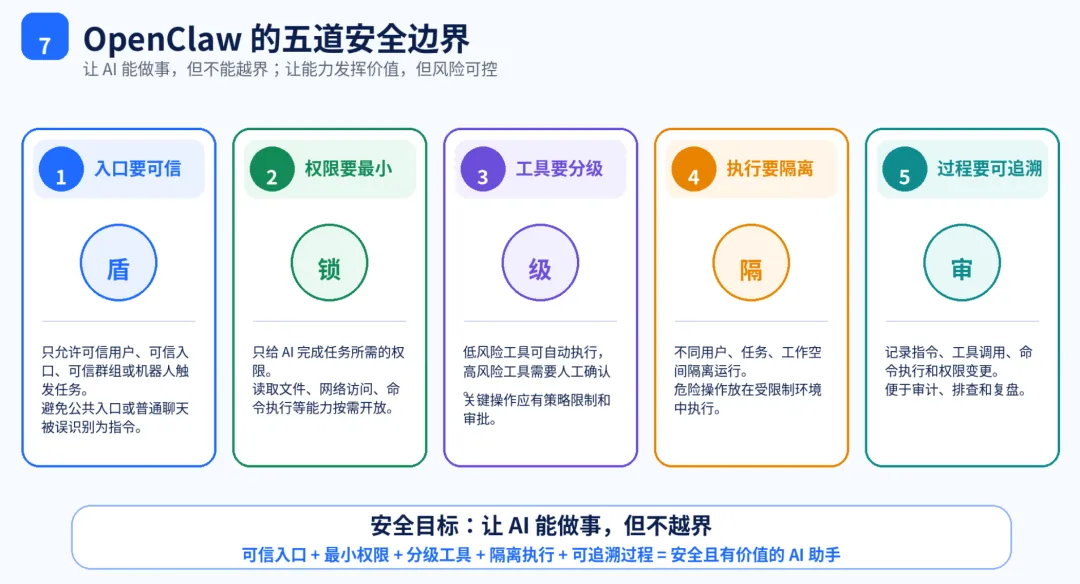 7

OpenClaw 的五道安全边界

让 AI 能做事，但不能越界；让能力发挥价值，但风险可控

1 入口要可信

盾

只允许可信用户、可信入口、可信群组或机器人触发任务。
避免公共入口或普通聊天被误识别为指令。

2 权限要最小

锁

只给 AI 完成任务所需的权限。
读取文件、网络访问、命令执行等能力按需开放。

3 工具要分级

级

低风险工具可自动执行，高风险工具需要人工确认
关键操作应有策略限制和审批。

4 执行要隔离

隔

不同用户、任务、工作空间隔离运行。
危险操作放在受限制环境中执行。

5 过程要可追溯

审

记录指令、工具调用、命令执行和权限变更。
便于审计、排查和复盘。

安全目标：让 AI 能做事，但不越界

可信入口 + 最小权限 + 分级工具 + 隔离执行 + 可追溯过程 = 安全且有价值的 AI 助手